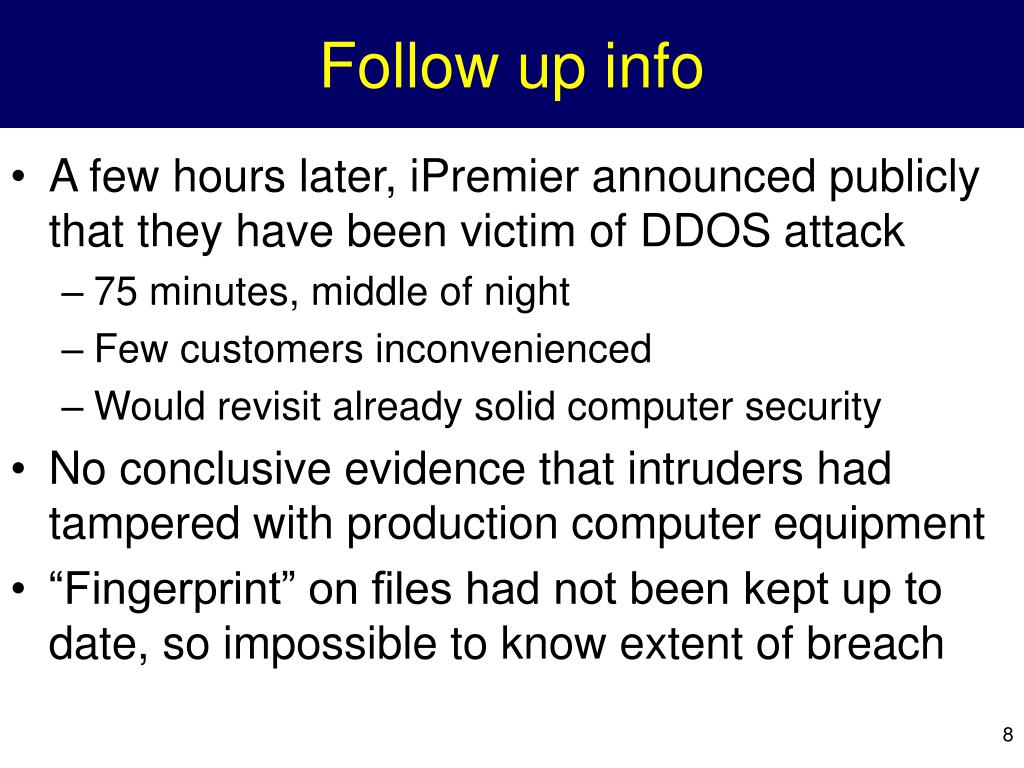 Follow up info

• A few hours later, iPremier announced publicly that they have been victim of DDOS attack
– 75 minutes, middle of night
– Few customers inconvenienced
– Would revisit already solid computer security
• No conclusive evidence that intruders had tampered with production computer equipment
• “Fingerprint” on files had not been kept up to date, so impossible to know extent of breach

8